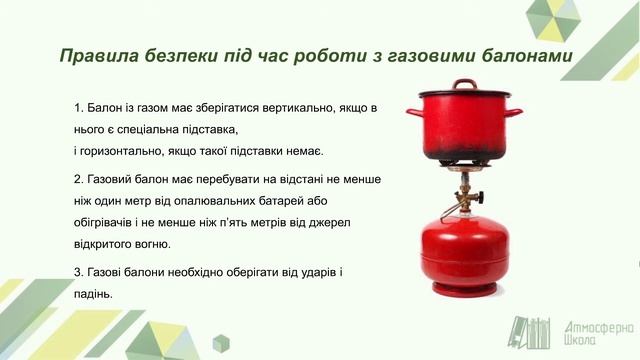 Правила безпеки під час роботи з газовими балонами

1. Балон із газом має зберігатися вертикально, якщо в нього є спеціальна підставка,
і горизонтально, якщо такої підставки немає.

2. Газовий балон має перебувати на відстані не менше ніж один метр від опалювальних батарей або обігрівачів і не менше ніж п'ять метрів від джерел відкритого вогню.

3. Газові балони необхідно оберігати від ударів і падінь.

Атмосферна Школа